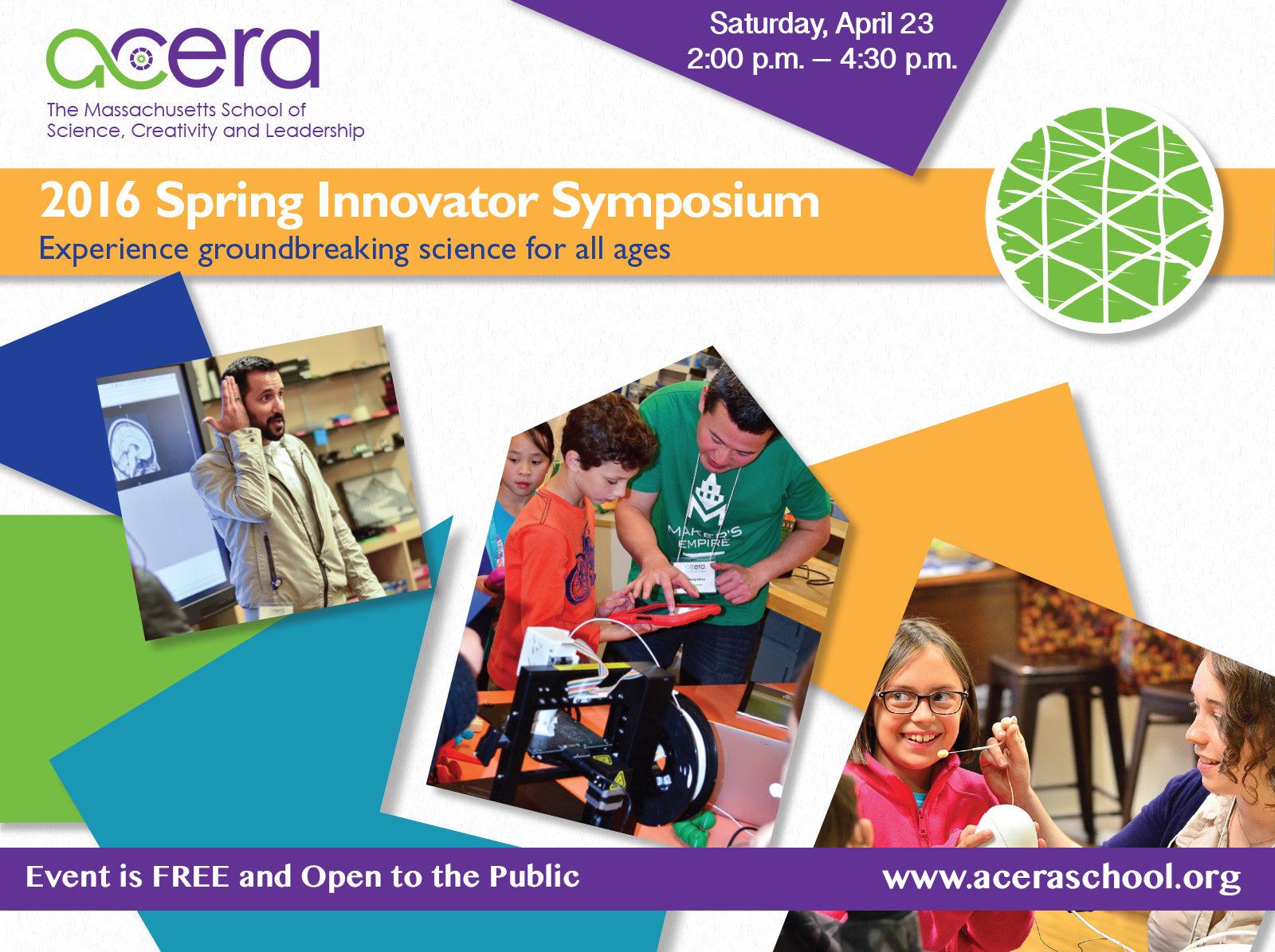 acera
The Massachusetts School of Science, Creativity and Leadership

Saturday, April 23
2:00 p.m. – 4:30 p.m.

2016 Spring Innovator Symposium
Experience groundbreaking science for all ages

MAKER'S EMPIRE

acera

Event is FREE and Open to the Public
www.aceraschool.org